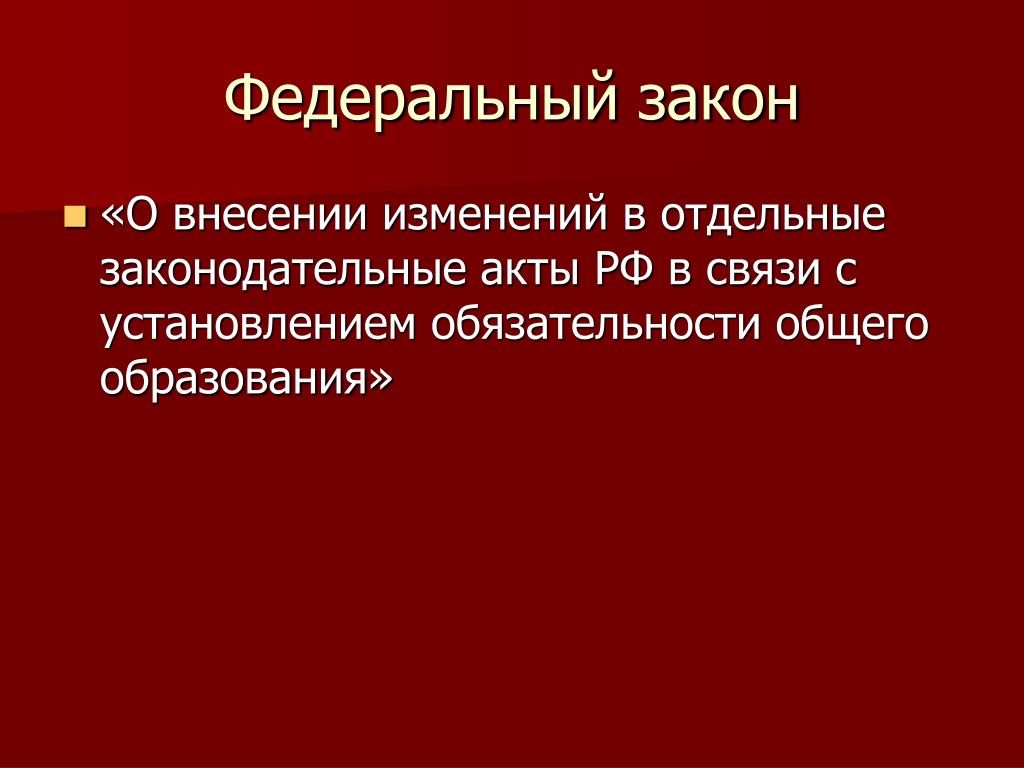 Федеральный закон

«О внесении изменений в отдельные законодательные акты РФ в связи с установлением обязательности общего образования»